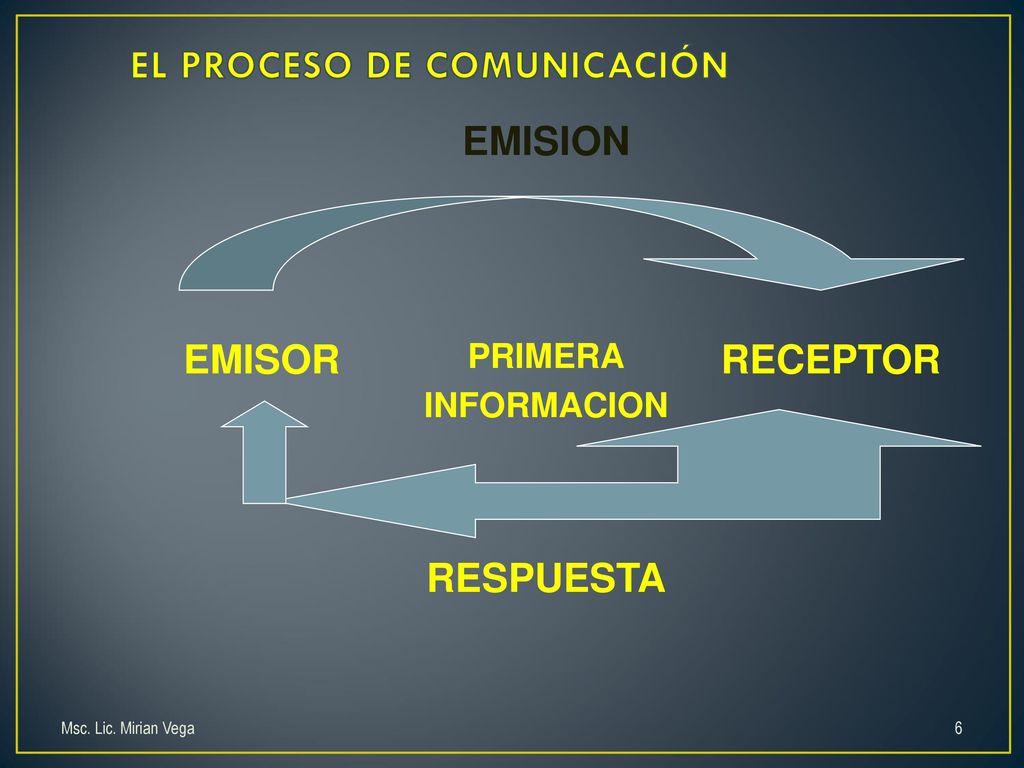 EL PROCESO DE COMUNICACIÓN

EMISION

EMISOR

PRIMERA INFORMACION

RECEPTOR

RESPUESTA

Msc. Lic. Mirian Vega

6